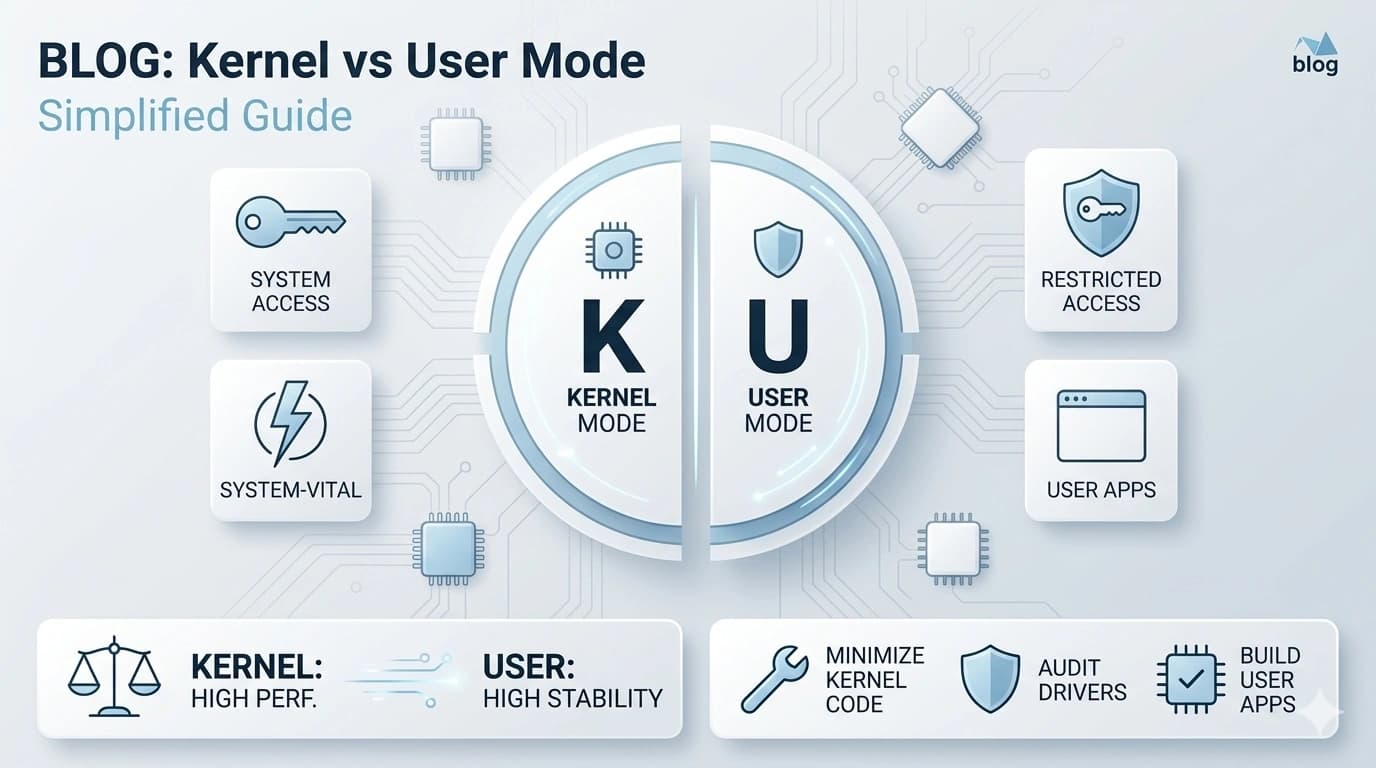 BLOG: Kernel vs User Mode
Simplified Guide

blog

SYSTEM ACCESS

SYSTEM-VITAL

K
KERNEL MODE

U
USER MODE

RESTRICTED ACCESS

USER APPS

KERNEL: HIGH PERF.

USER: HIGH STABILITY

MINIMIZE KERNEL CODE

AUDIT DRIVERS

BUILD USER APPS